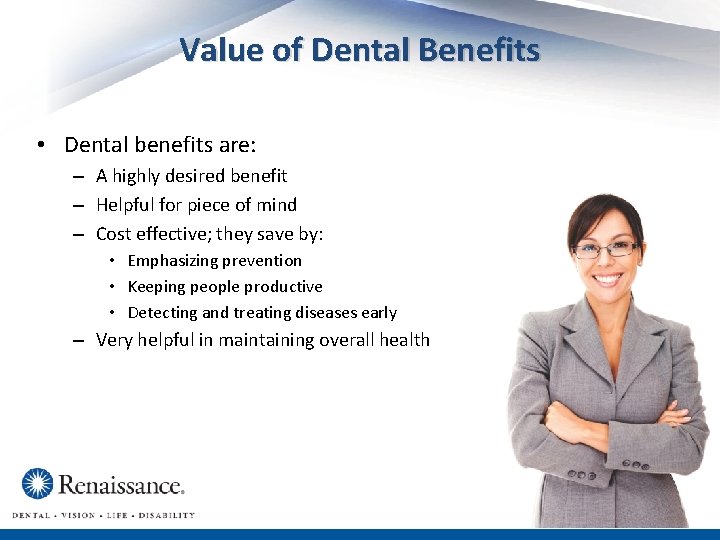 Value of Dental Benefits

• Dental benefits are:
– A highly desired benefit
– Helpful for piece of mind
– Cost effective; they save by:
• Emphasizing prevention
• Keeping people productive
• Detecting and treating diseases early
– Very helpful in maintaining overall health

Renaissance.
DENTAL • VISION • LIFE • DISABILITY